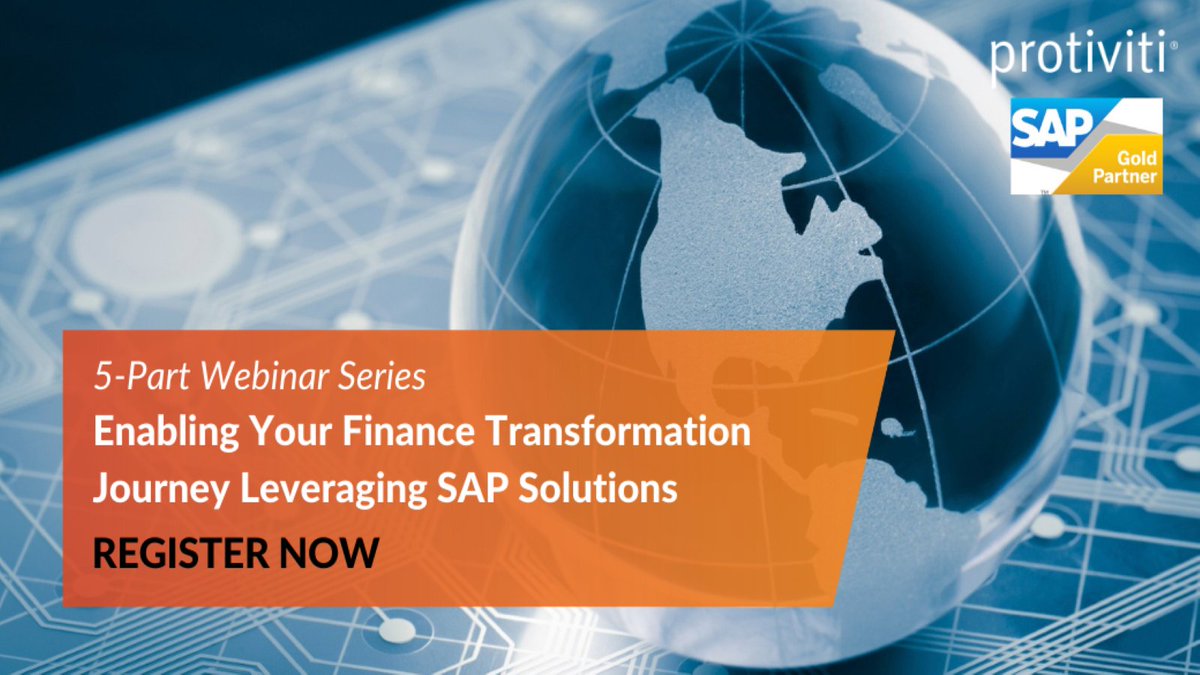 protiviti®

SAP Gold Partner

5-Part Webinar Series
Enabling Your Finance Transformation Journey Leveraging SAP Solutions

REGISTER NOW